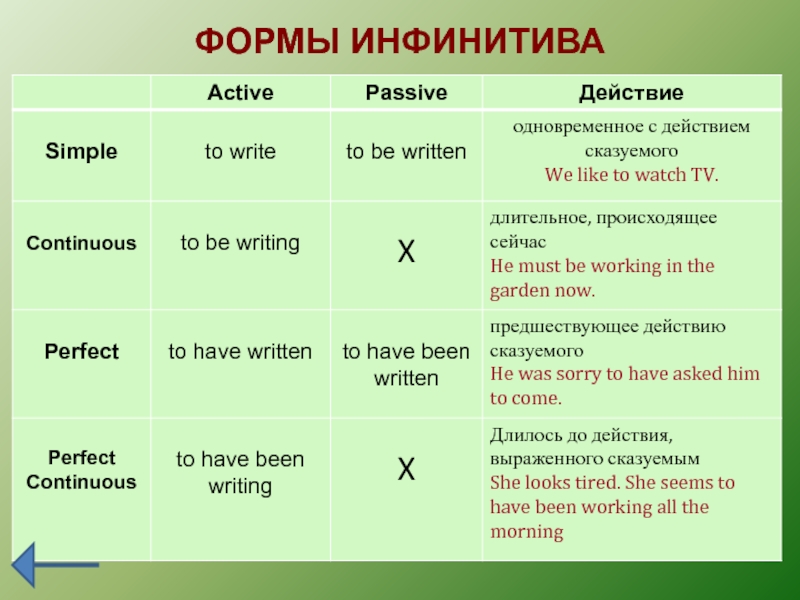 ФОРМЫ ИНФИНИТИВА

| | Active | Passive | Действие |
|---|---|---|---|
| Simple | to write | to be written | одновременное с действием сказуемого We like to watch TV. |
| Continuous | to be writing | X | длительное, происходящее сейчас He must be working in the garden now. |
| Perfect | to have written | to have been written | предшествующее действию сказуемого He was sorry to have asked him to come. |
| Perfect Continuous | to have been writing | X | Длилось до действия, выраженного сказуемым She looks tired. She seems to have been working all the morning |